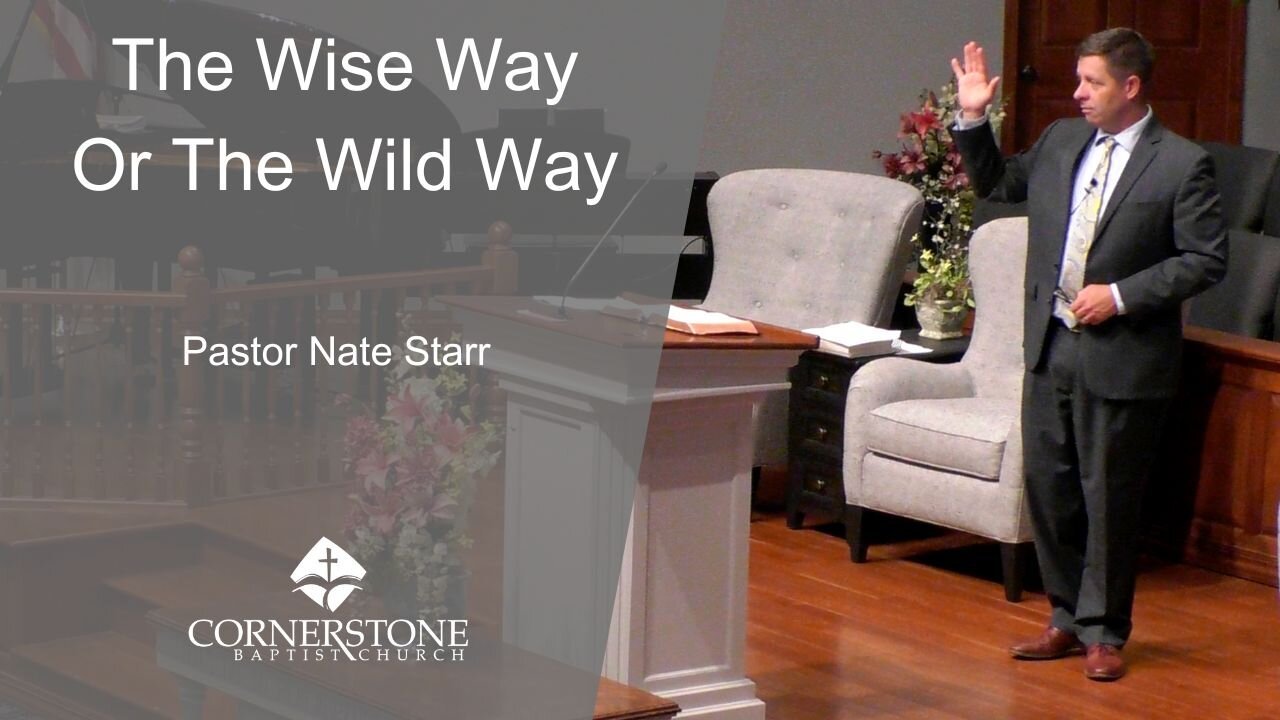 The Wise Way
Or The Wild Way

Pastor Nate Starr

CORNERSTONE
BAPTIST CHURCH